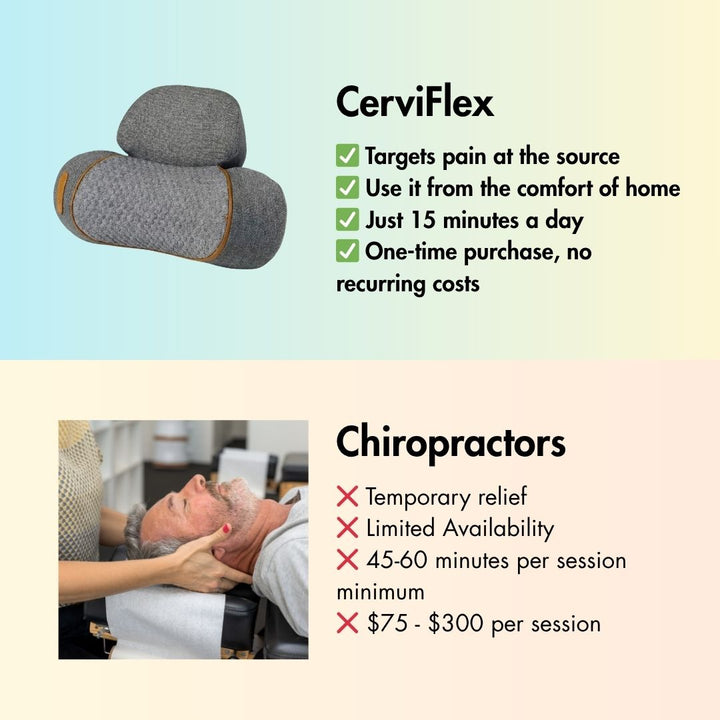 CerviFlex

✅ Targets pain at the source
✅ Use it from the comfort of home
✅ Just 15 minutes a day
✅ One-time purchase, no recurring costs

Chiropractors

❌ Temporary relief
❌ Limited Availability
❌ 45-60 minutes per session minimum
❌ $75 - $300 per session